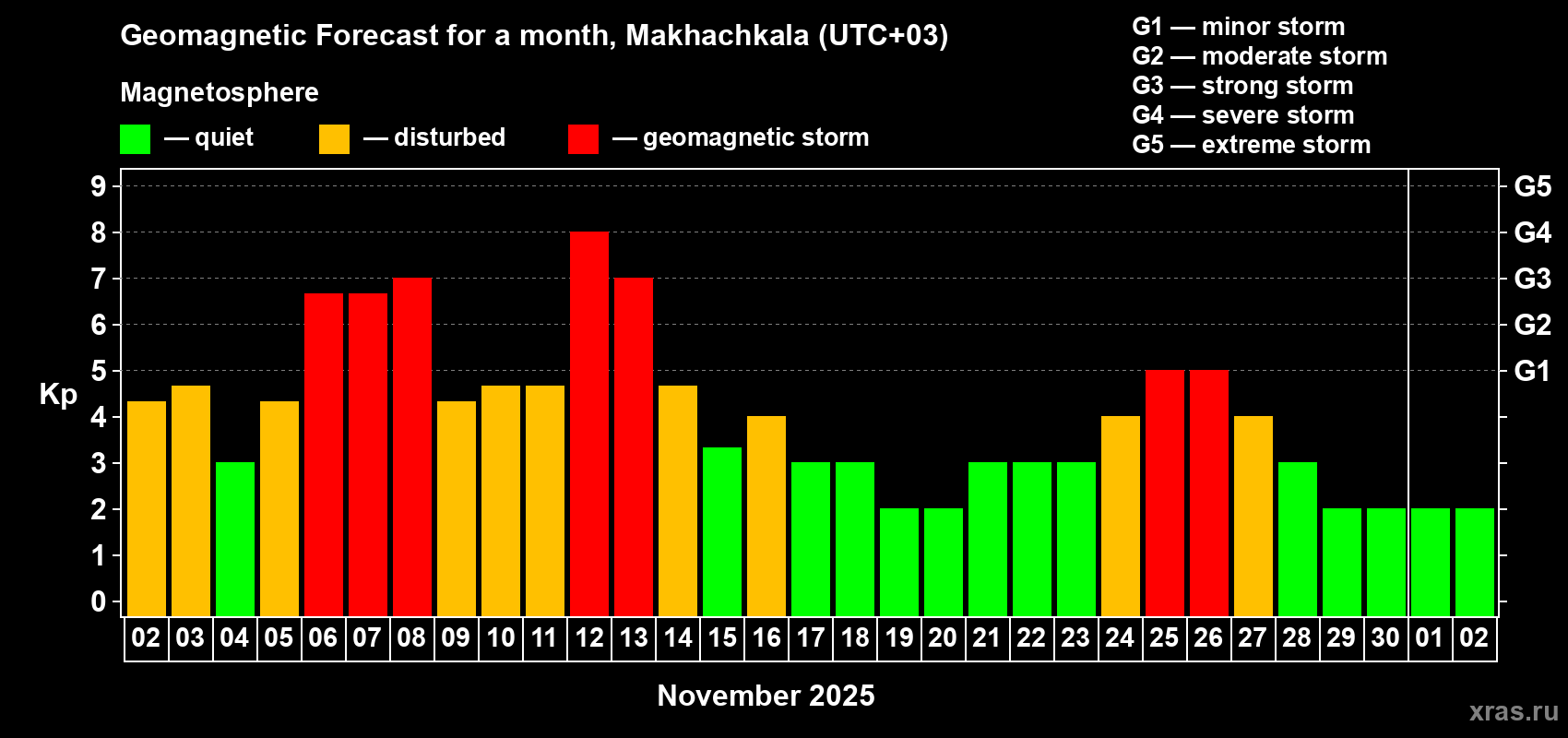 Geomagnetic Forecast for a month, Makhachkala (UTC+03)

Magnetosphere

— quiet — disturbed — geomagnetic storm

G1 — minor storm
G2 — moderate storm
G3 — strong storm
G4 — severe storm
G5 — extreme storm

Kp

9
8
7
6
5
4
3
2
1
0

G5
G4
G3
G2
G1

02 03 04 05 06 07 08 09 10 11 12 13 14 15 16 17 18 19 20 21 22 23 24 25 26 27 28 29 30 01 02

November 2025

xras.ru